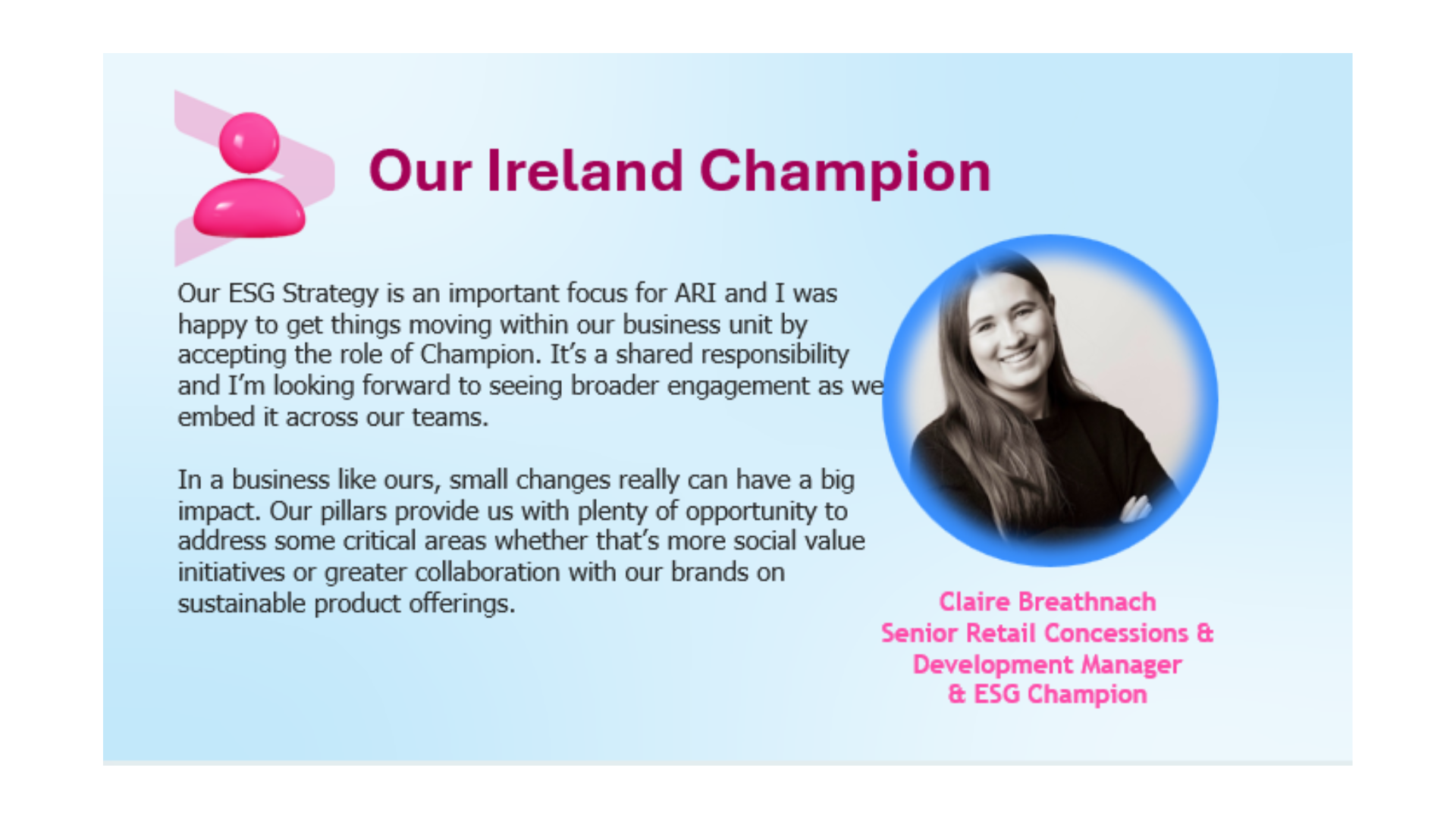 Our Ireland Champion

Our ESG Strategy is an important focus for ARI and I was happy to get things moving within our business unit by accepting the role of Champion. It's a shared responsibility and I'm looking forward to seeing broader engagement as we embed it across our teams.

In a business like ours, small changes really can have a big impact. Our pillars provide us with plenty of opportunity to address some critical areas whether that's more social value initiatives or greater collaboration with our brands on sustainable product offerings.

Claire Breathnach
Senior Retail Concessions & Development Manager
& ESG Champion